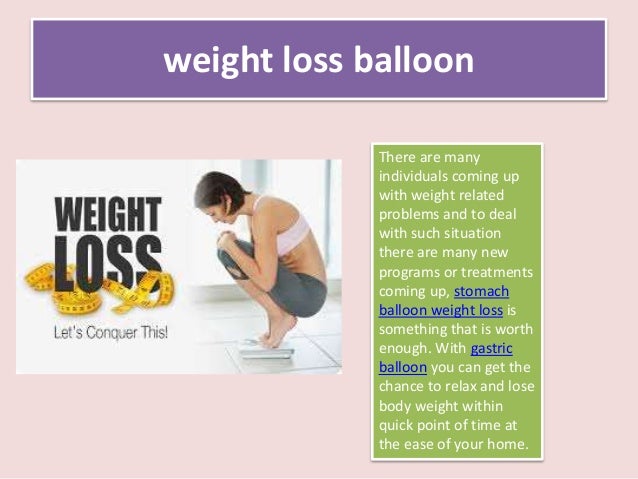 weight loss balloon

WEIGHT LOSS

Let's Conquer This!

There are many individuals coming up with weight related problems and to deal with such situation there are many new programs or treatments coming up, stomach balloon weight loss is something that is worth enough. With gastric balloon you can get the chance to relax and lose body weight within quick point of time at the ease of your home.